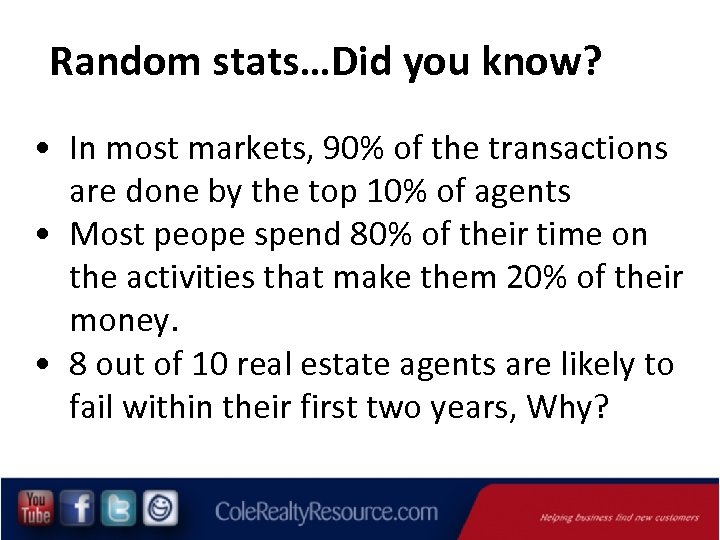 Random stats…Did you know?

• In most markets, 90% of the transactions are done by the top 10% of agents
• Most peope spend 80% of their time on the activities that make them 20% of their money.
• 8 out of 10 real estate agents are likely to fail within their first two years, Why?

You Tube f t

ColeRealtyResource.com

Helping business find new customers